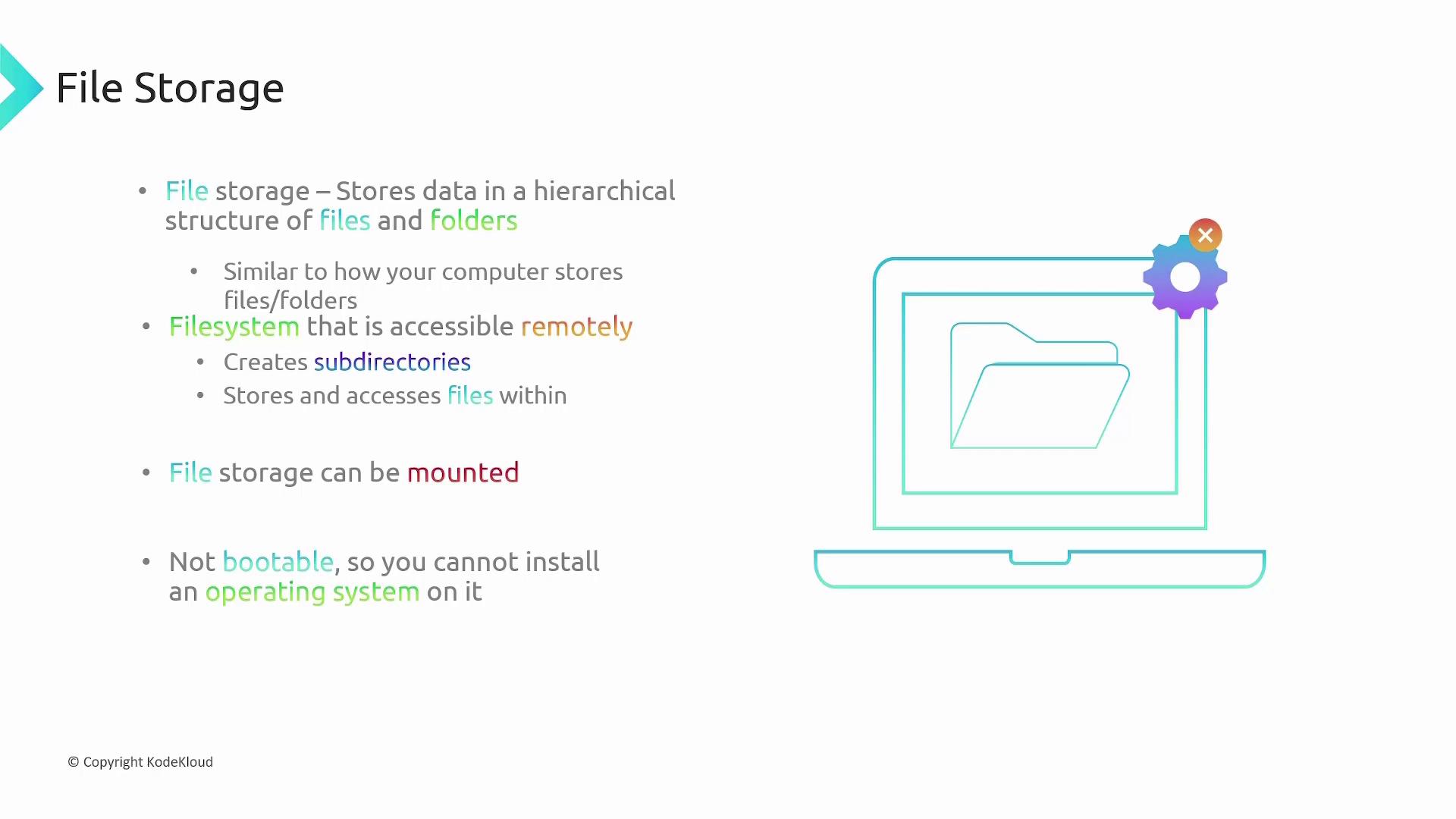 File Storage

• File storage – Stores data in a hierarchical structure of files and folders
  • Similar to how your computer stores files/folders
• Filesystem that is accessible remotely
  • Creates subdirectories
  • Stores and accesses files within

• File storage can be mounted

• Not bootable, so you cannot install an operating system on it

© Copyright KodeKloud